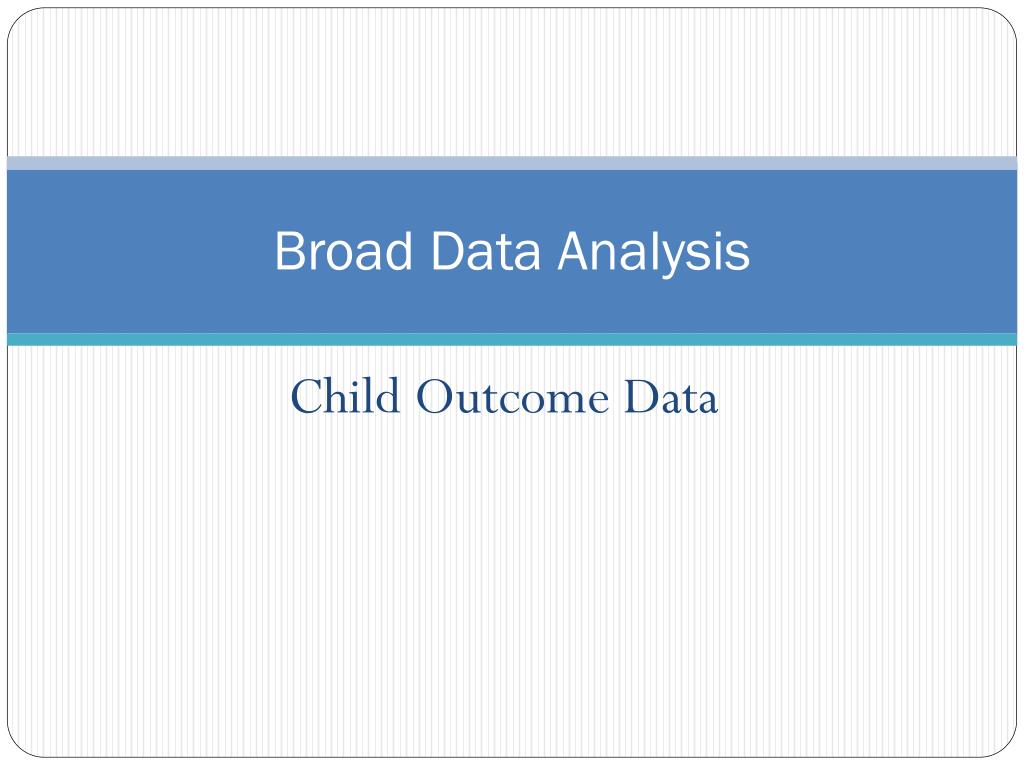 Broad Data Analysis

Child Outcome Data